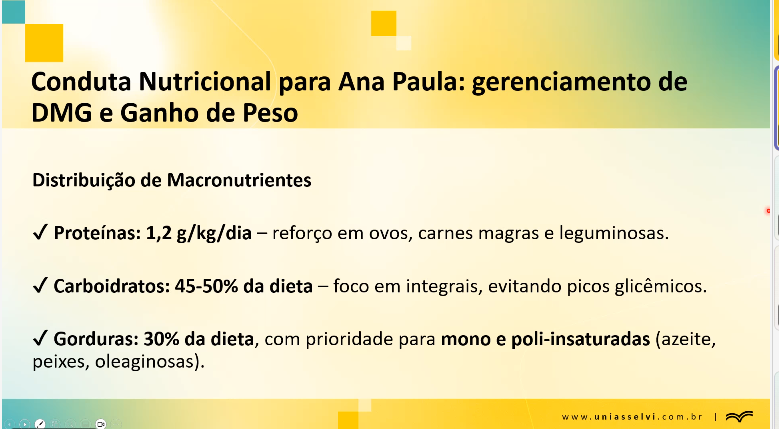 Conduta Nutricional para Ana Paula: gerenciamento de DMG e Ganho de Peso

Distribuição de Macronutrientes

✓ Proteínas: 1,2 g/kg/dia – reforço em ovos, carnes magras e leguminosas.

✓ Carboidratos: 45-50% da dieta – foco em integrais, evitando picos glicêmicos.

✓ Gorduras: 30% da dieta, com prioridade para mono e poli-insaturadas (azeite, peixes, oleaginosas).

www.uniasselvi.com.br |